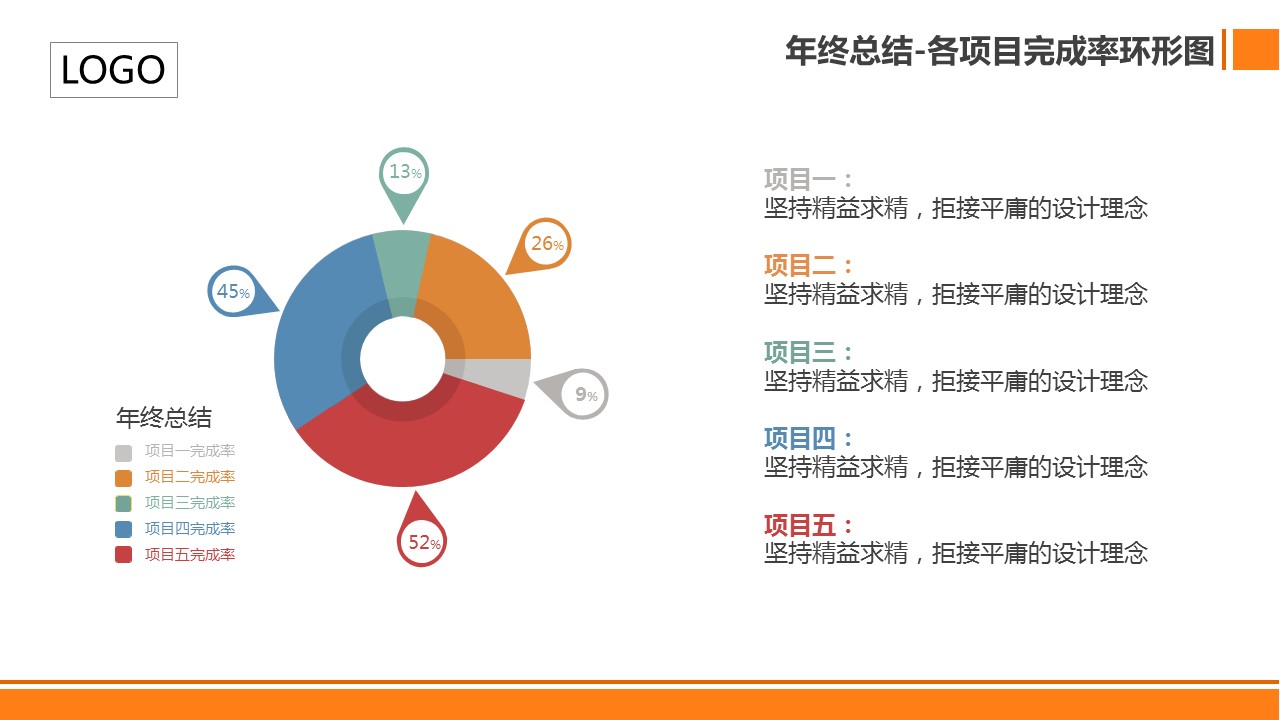 LOGO

年终总结-各项目完成率环形图

13%

26%

45%

9%

52%

年终总结

项目一完成率
项目二完成率
项目三完成率
项目四完成率
项目五完成率

项目一：
坚持精益求精，拒接平庸的设计理念

项目二：
坚持精益求精，拒接平庸的设计理念

项目三：
坚持精益求精，拒接平庸的设计理念

项目四：
坚持精益求精，拒接平庸的设计理念

项目五：
坚持精益求精，拒接平庸的设计理念